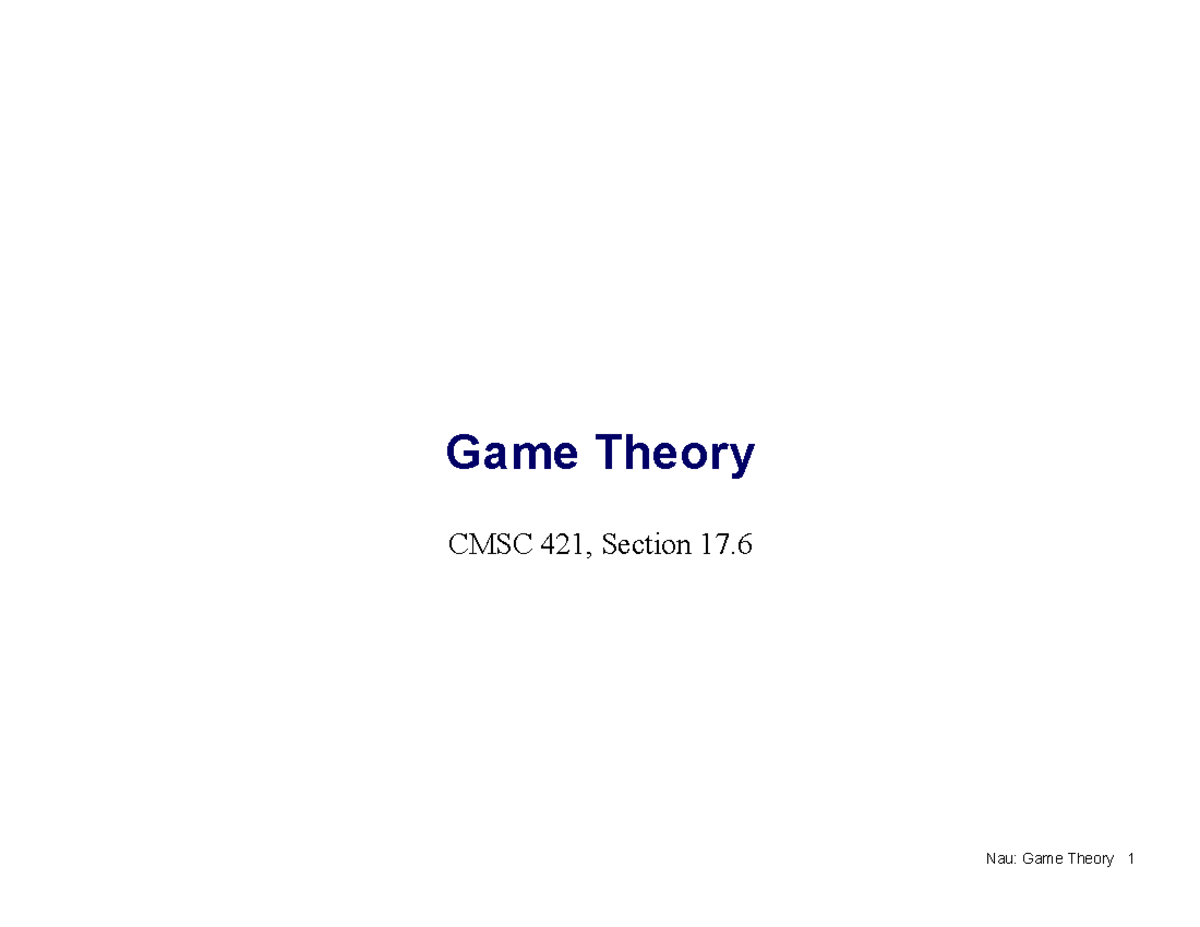 Game Theory

CMSC 421, Section 17.6

Nau: Game Theory 1